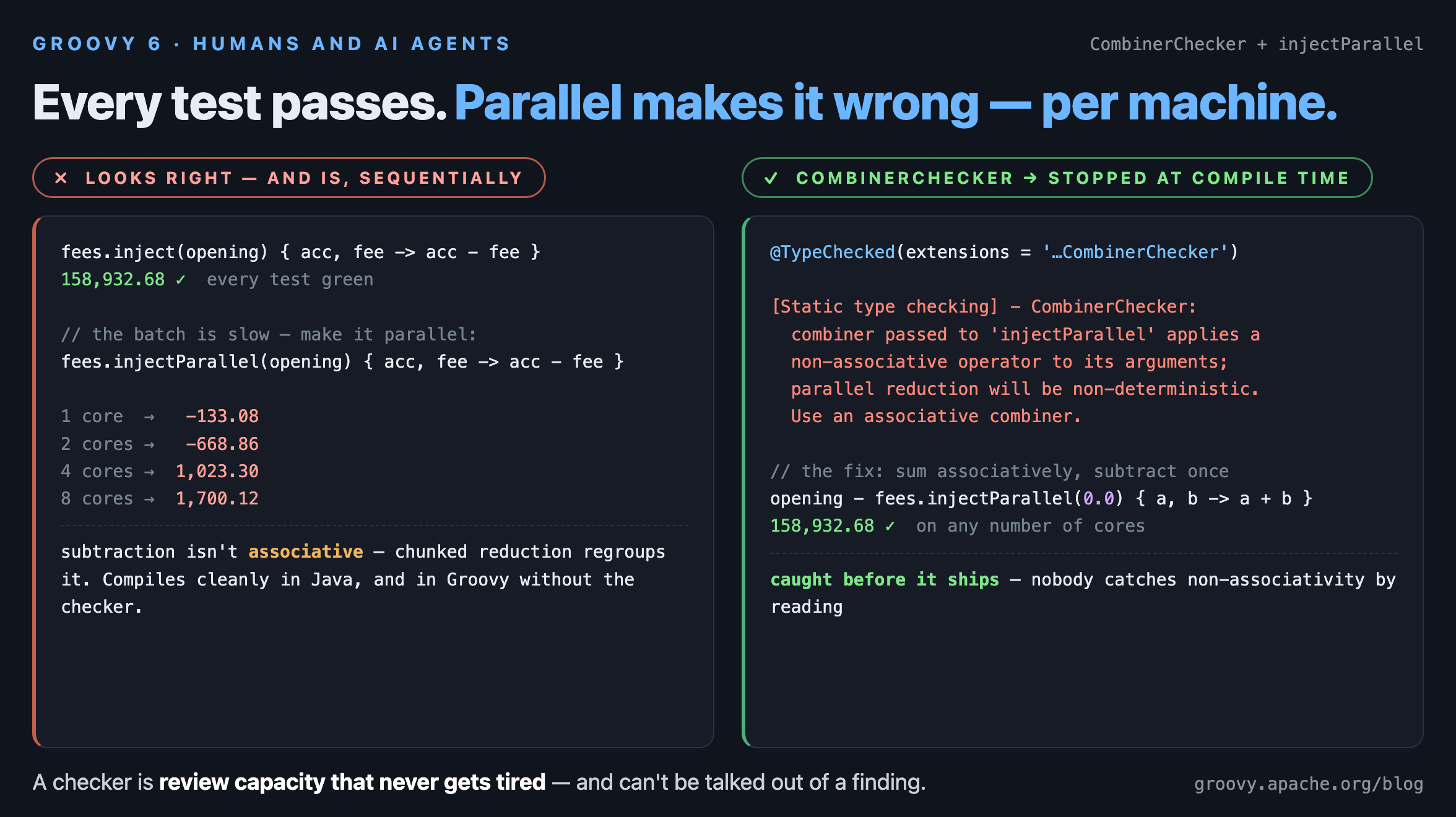 GROOVY 6 · HUMANS AND AI AGENTS

CombinerChecker + injectParallel

Every test passes. Parallel makes it wrong — per machine.

✕ LOOKS RIGHT — AND IS, SEQUENTIALLY

fees.inject(opening) { acc, fee -> acc - fee }
158,932.68 ✓ every test green

// the batch is slow — make it parallel:
fees.injectParallel(opening) { acc, fee -> acc - fee }

1 core → -133.08
2 cores → -668.86
4 cores → 1,023.30
8 cores → 1,700.12

subtraction isn't associative — chunked reduction regroups it. Compiles cleanly in Java, and in Groovy without the checker.

✓ COMBINERCHECKER → STOPPED AT COMPILE TIME

@TypeChecked(extensions = '…CombinerChecker')

[Static type checking] - CombinerChecker:
combiner passed to 'injectParallel' applies a non-associative operator to its arguments; parallel reduction will be non-deterministic. Use an associative combiner.

// the fix: sum associatively, subtract once
opening - fees.injectParallel(0.0) { a, b -> a + b }
158,932.68 ✓ on any number of cores

caught before it ships — nobody catches non-associativity by reading

A checker is review capacity that never gets tired — and can't be talked out of a finding.

groovy.apache.org/blog